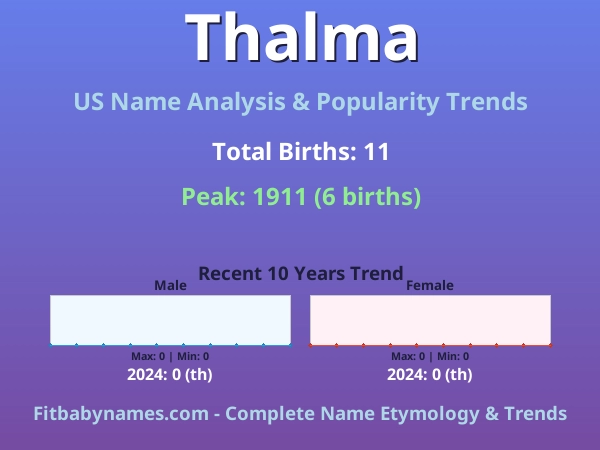 Thalma

US Name Analysis & Popularity Trends

Total Births: 11

Peak: 1911 (6 births)

Recent 10 Years Trend

Male

Max: 0 | Min: 0

2024: 0 (th)

Female

Max: 0 | Min: 0

2024: 0 (th)

Fitbabynames.com - Complete Name Etymology & Trends